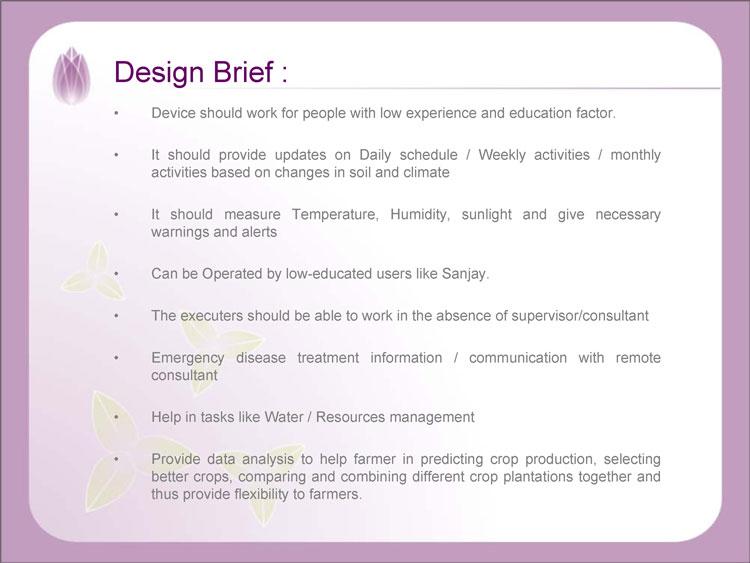 Design Brief :

• Device should work for people with low experience and education factor.

• It should provide updates on Daily schedule / Weekly activities / monthly activities based on changes in soil and climate

• It should measure Temperature, Humidity, sunlight and give necessary warnings and alerts

• Can be Operated by low-educated users like Sanjay.

• The executers should be able to work in the absence of supervisor/consultant

• Emergency disease treatment information / communication with remote consultant

• Help in tasks like Water / Resources management

• Provide data analysis to help farmer in predicting crop production, selecting better crops, comparing and combining different crop plantations together and thus provide flexibility to farmers.